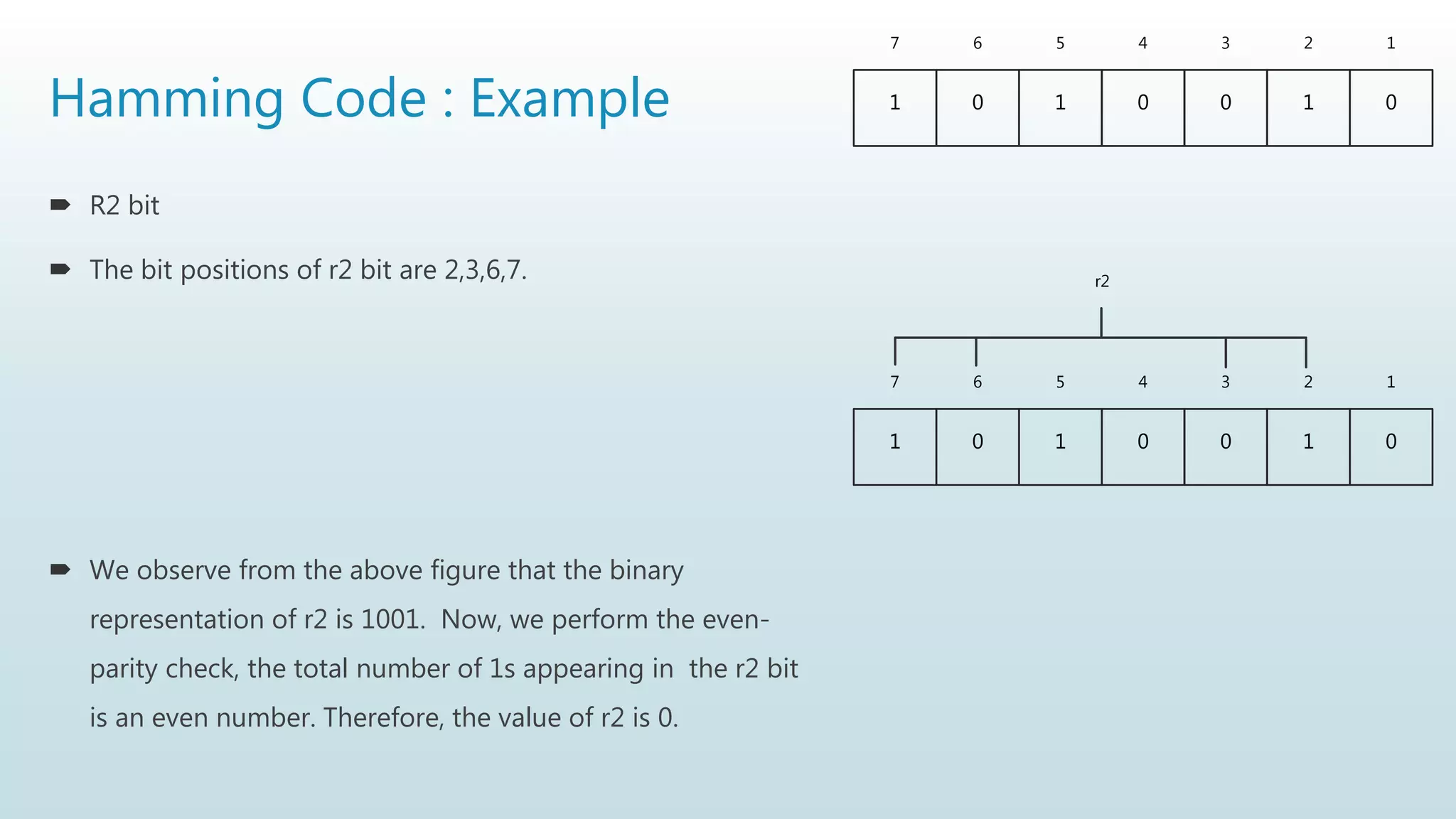 Hamming Code : Example

| 7 | 6 | 5 | 4 | 3 | 2 | 1 |
|---|---|---|---|---|---|---|
| 1 | 0 | 1 | 0 | 0 | 1 | 0 |

R2 bit

The bit positions of r2 bit are 2,3,6,7.

r2

| 7 | 6 | 5 | 4 | 3 | 2 | 1 |
|---|---|---|---|---|---|---|
| 1 | 0 | 1 | 0 | 0 | 1 | 0 |

We observe from the above figure that the binary representation of r2 is 1001. Now, we perform the even-parity check, the total number of 1s appearing in the r2 bit is an even number. Therefore, the value of r2 is 0.